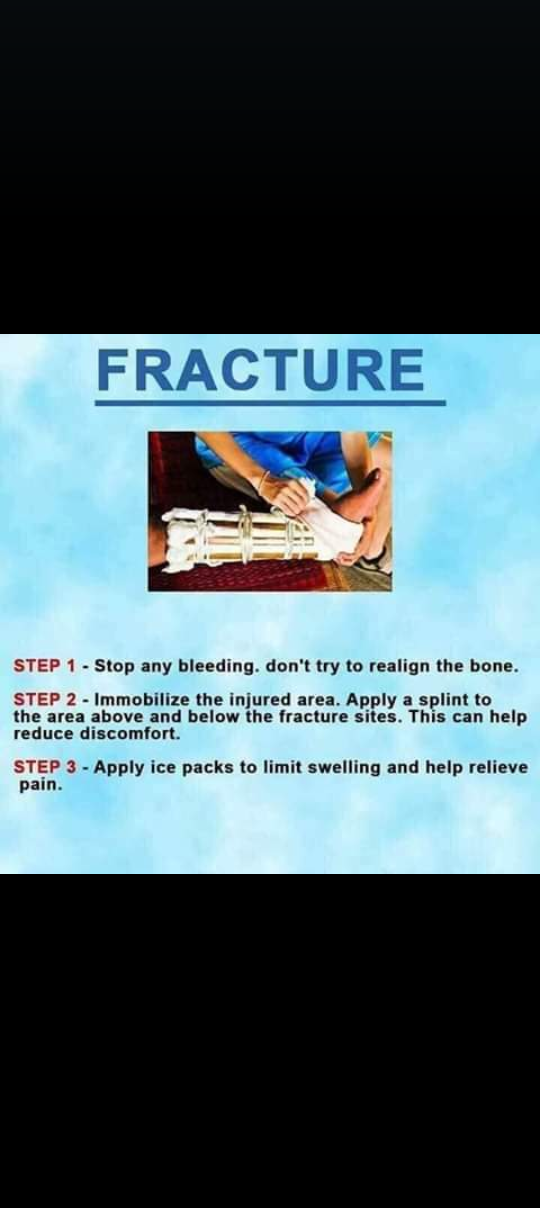 FRACTURE

STEP 1 - Stop any bleeding. don't try to realign the bone.

STEP 2 - Immobilize the injured area. Apply a splint to the area above and below the fracture sites. This can help reduce discomfort.

STEP 3 - Apply ice packs to limit swelling and help relieve pain.